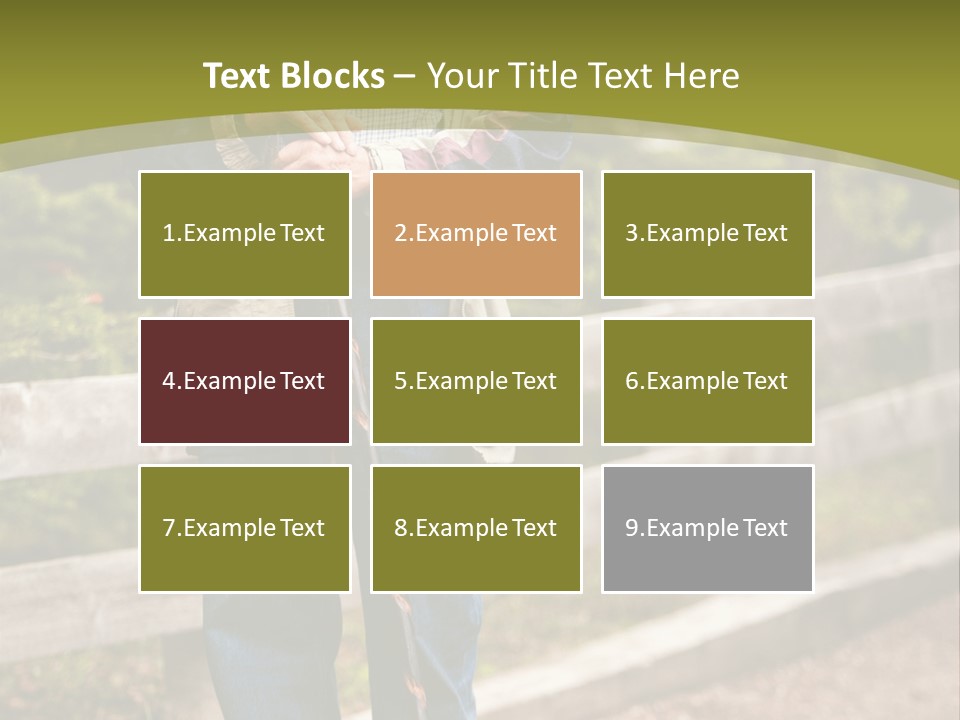 Text Blocks – Your Title Text Here

1.Example Text

2.Example Text

3.Example Text

4.Example Text

5.Example Text

6.Example Text

7.Example Text

8.Example Text

9.Example Text